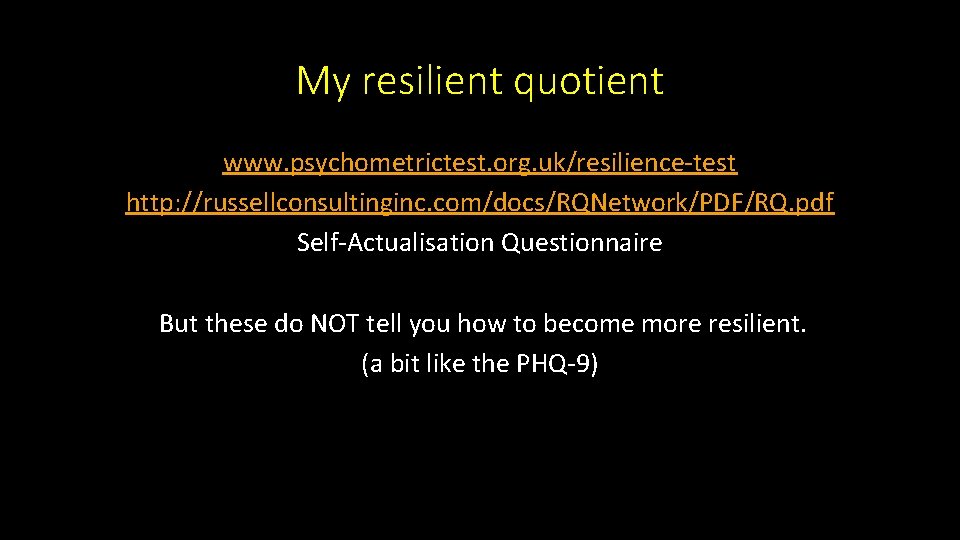 My resilient quotient

www.psychometrictest.org.uk/resilience-test
http://russellconsultinginc.com/docs/RQNetwork/PDF/RQ.pdf
Self-Actualisation Questionnaire

But these do NOT tell you how to become more resilient.
(a bit like the PHQ-9)